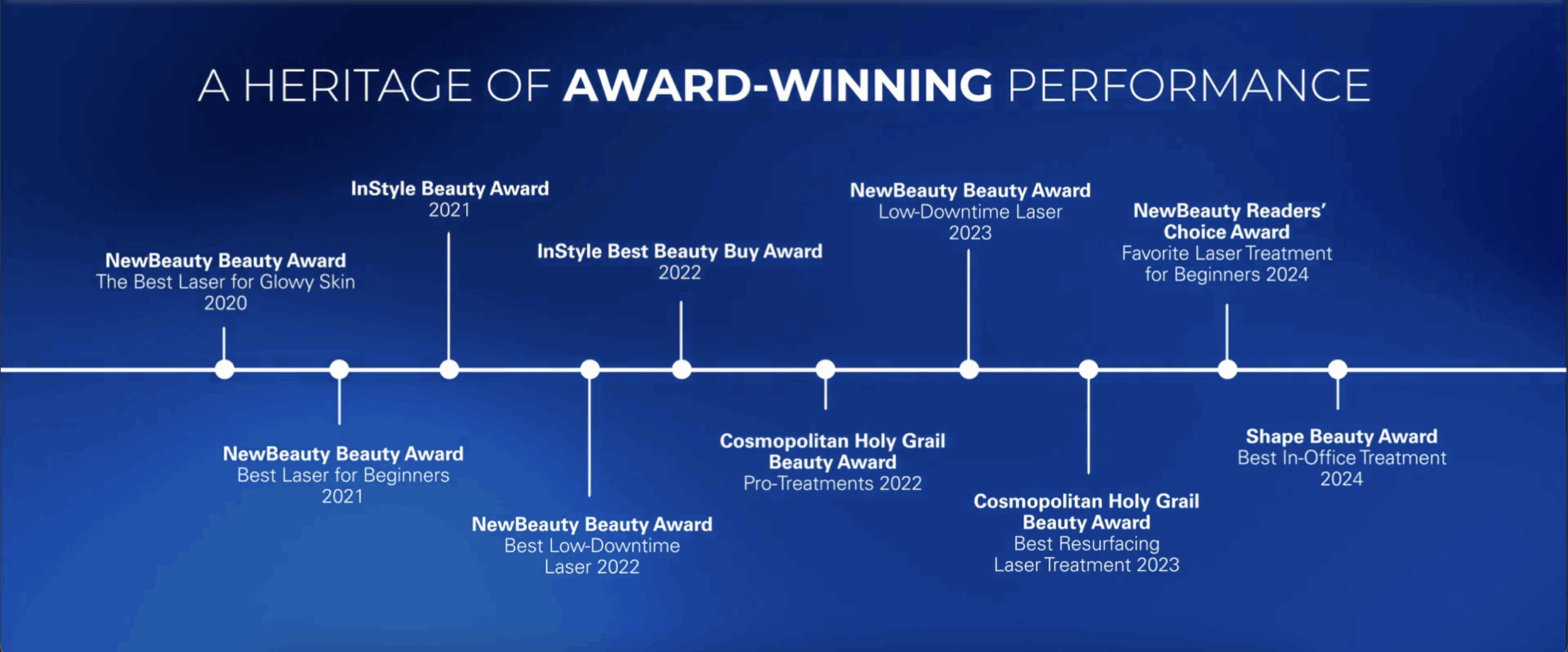 A HERITAGE OF AWARD-WINNING PERFORMANCE

NewBeauty Beauty Award
The Best Laser for Glowy Skin
2020

NewBeauty Beauty Award
Best Laser for Beginners
2021

InStyle Beauty Award
2021

NewBeauty Beauty Award
Best Low-Downtime
Laser 2022

InStyle Best Beauty Buy Award
2022

Cosmopolitan Holy Grail
Beauty Award
Pro-Treatments 2022

NewBeauty Beauty Award
Low-Downtime Laser
2023

Cosmopolitan Holy Grail
Beauty Award
Best Resurfacing
Laser Treatment 2023

NewBeauty Readers' Choice Award
Favorite Laser Treatment
for Beginners 2024

Shape Beauty Award
Best In-Office Treatment
2024